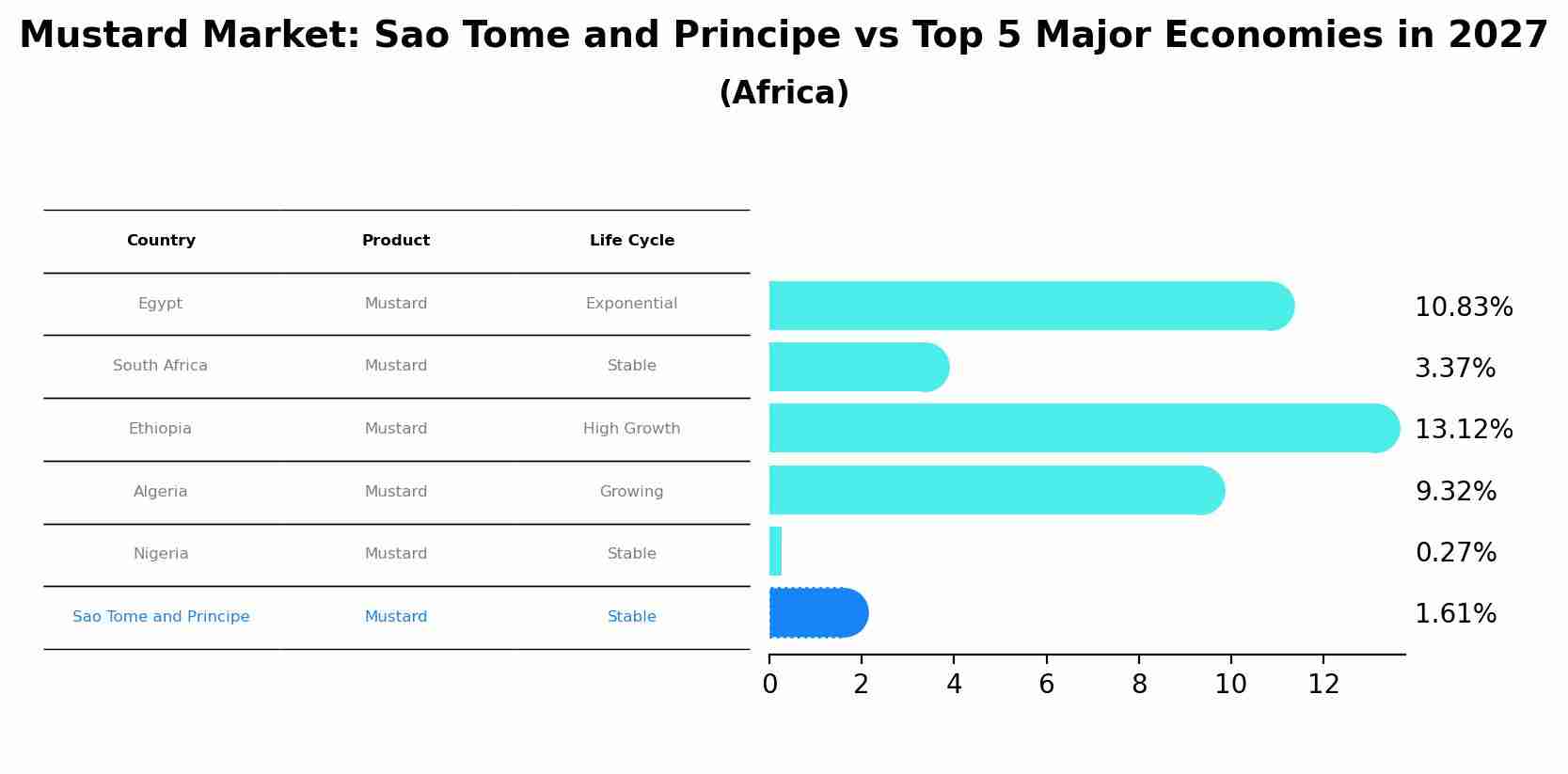 Mustard Market: Sao Tome and Principe vs Top 5 Major Economies in 2027
(Africa)

| Country | Product | Life Cycle |
|---|---|---|
| Egypt | Mustard | Exponential |
| South Africa | Mustard | Stable |
| Ethiopia | Mustard | High Growth |
| Algeria | Mustard | Growing |
| Nigeria | Mustard | Stable |
| Sao Tome and Principe | Mustard | Stable |

10.83%
3.37%
13.12%
9.32%
0.27%
1.61%

0 2 4 6 8 10 12